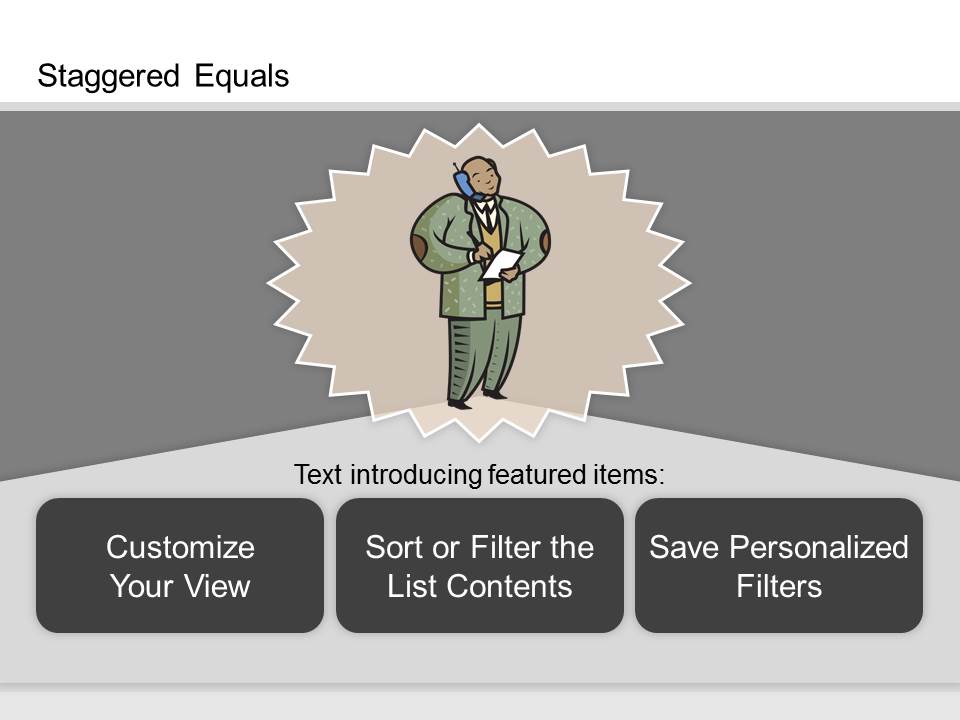 Staggered Equals

Text introducing featured items:

Customize Your View

Sort or Filter the List Contents

Save Personalized Filters